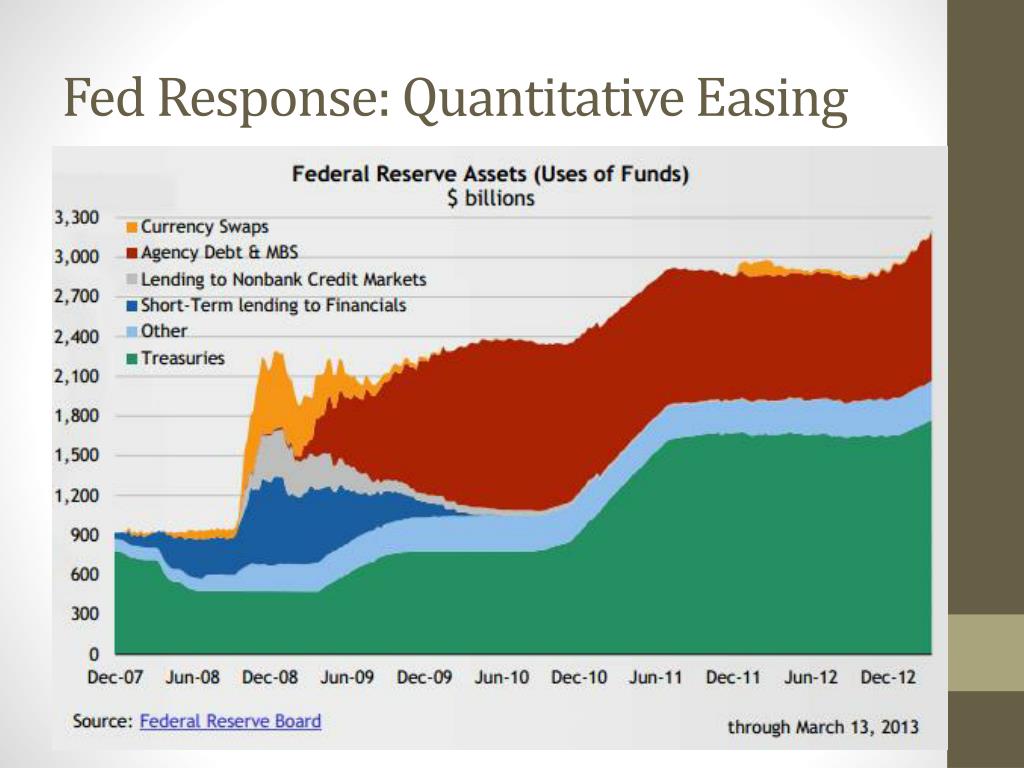 Fed Response: Quantitative Easing

Federal Reserve Assets (Uses of Funds)
$ billions

Currency Swaps
Agency Debt & MBS
Lending to Nonbank Credit Markets
Short-Term lending to Financials
Other
Treasuries

3,300
3,000
2,700
2,400
2,100
1,800
1,500
1,200
900
600
300
0

Dec-07 Jun-08 Dec-08 Jun-09 Dec-09 Jun-10 Dec-10 Jun-11 Dec-11 Jun-12 Dec-12

Source: Federal Reserve Board

through March 13, 2013